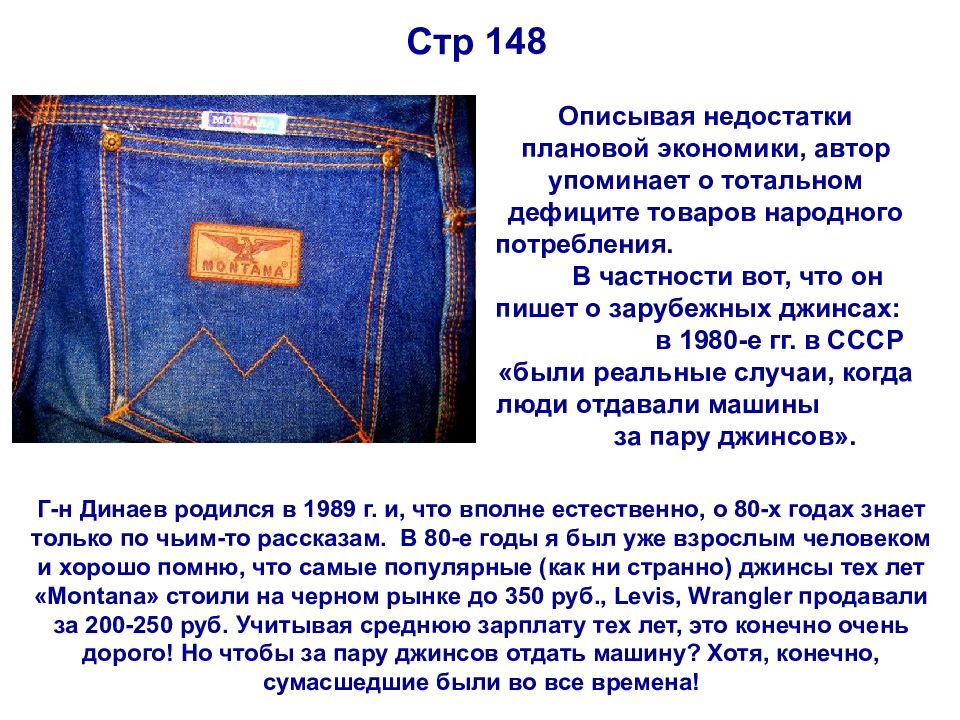 Стр 148

MONTANA

MONTANA

Описывая недостатки плановой экономики, автор упоминает о тотальном дефиците товаров народного потребления.

В частности вот, что он пишет о зарубежных джинсах:

в 1980-е гг. в СССР «были реальные случаи, когда люди отдавали машины за пару джинсов».

Г-н Динаев родился в 1989 г. и, что вполне естественно, о 80-х годах знает только по чьим-то рассказам. В 80-е годы я был уже взрослым человеком и хорошо помню, что самые популярные (как ни странно) джинсы тех лет «Montana» стоили на черном рынке до 350 руб., Levis, Wrangler продавали за 200-250 руб. Учитывая среднюю зарплату тех лет, это конечно очень дорого! Но чтобы за пару джинсов отдать машину? Хотя, конечно, сумасшедшие были во все времена!